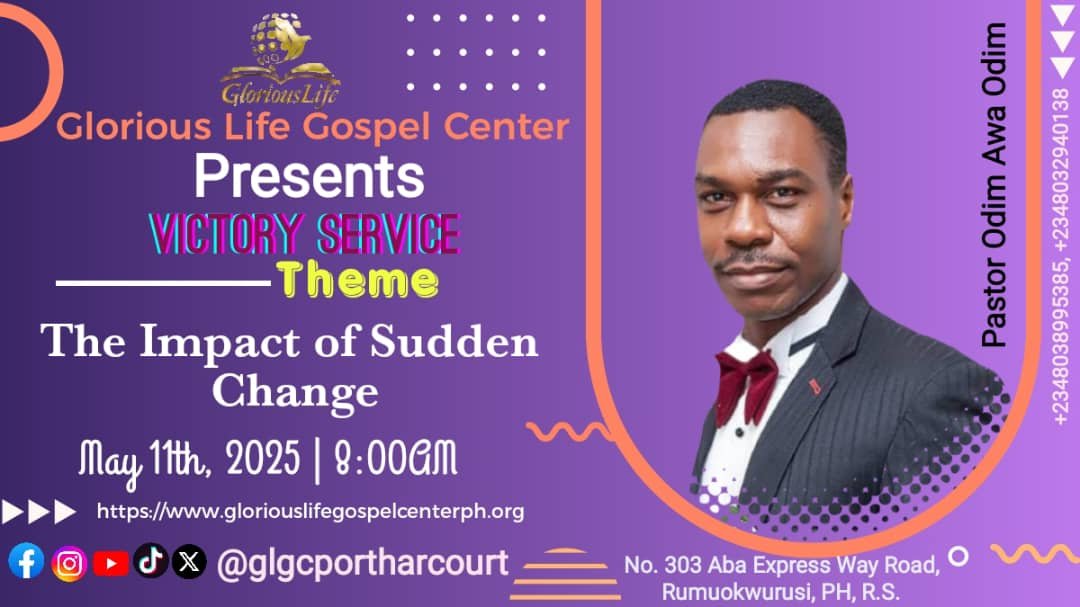 GloriousLife

Glorious Life Gospel Center

Presents

VICTORY SERVICE

Theme

The Impact of Sudden Change

May 11th, 2025 | 8:00AM

https://www.gloriouslifegospelcenterph.org

@glgcportharcourt

Pastor Odim Awa Odim

+2348038995385, +2348032940138

No. 303 Aba Express Way Road, Rumuokwurusi, PH, R.S.